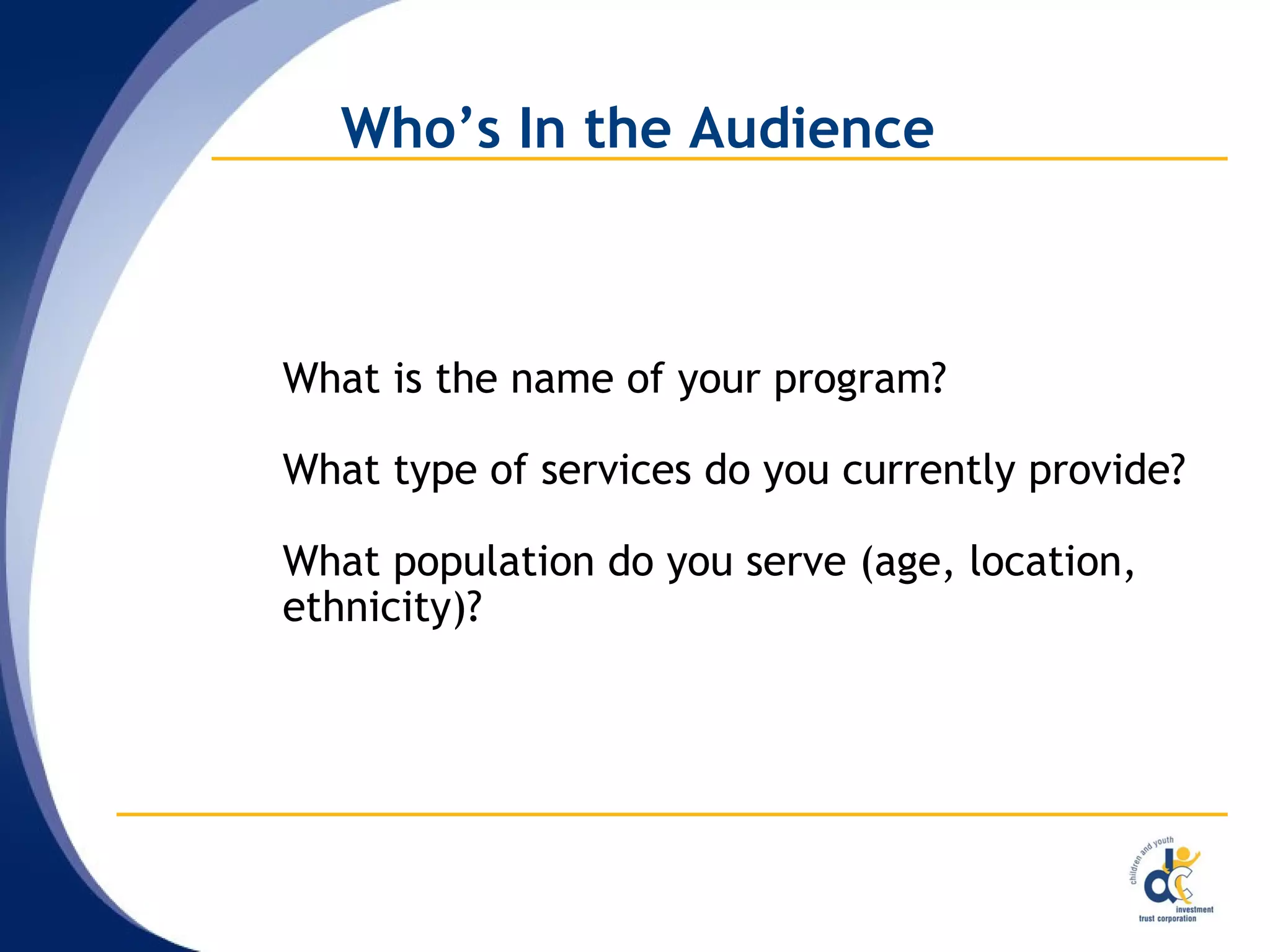 Who’s In the Audience

What is the name of your program?

What type of services do you currently provide?

What population do you serve (age, location, ethnicity)?

children and youth
dc
investment
trust corporation